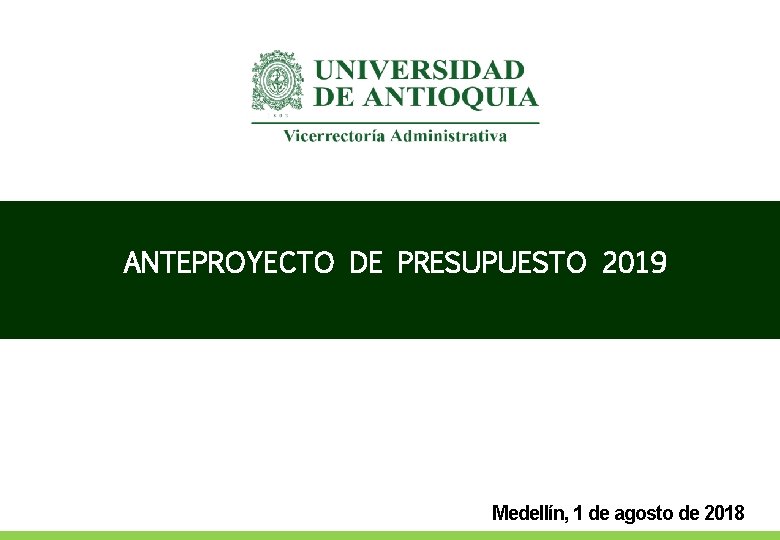 UNIVERSIDAD DE ANTIOQUIA

Vicerrectoría Administrativa

ANTEPROYECTO DE PRESUPUESTO 2019

Medellín, 1 de agosto de 2018